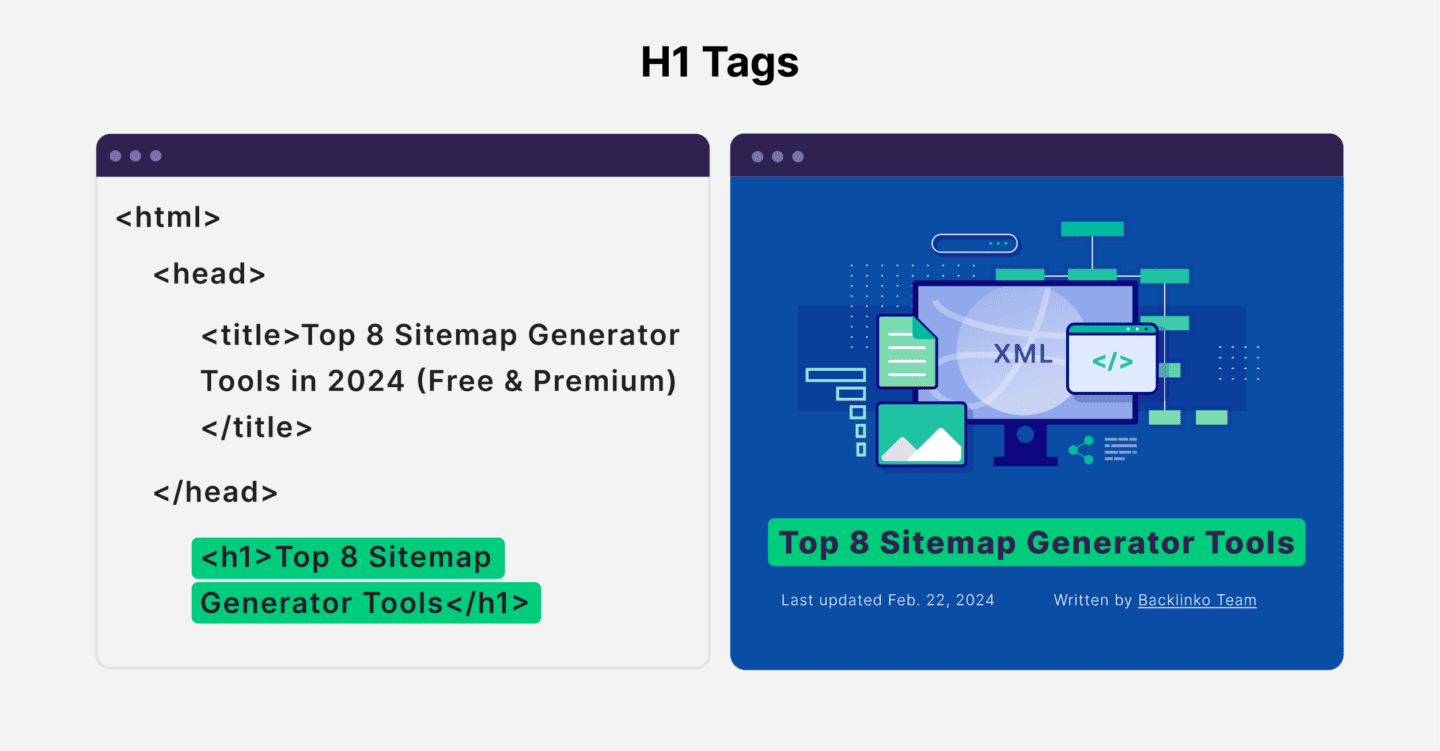 H1 Tags

<html>

<head>

<title>Top 8 Sitemap Generator Tools in 2024 (Free & Premium) </title>

</head>

<h1>Top 8 Sitemap Generator Tools</h1>

XML

</>

Top 8 Sitemap Generator Tools

Last updated Feb. 22, 2024

Written by Backlinko Team